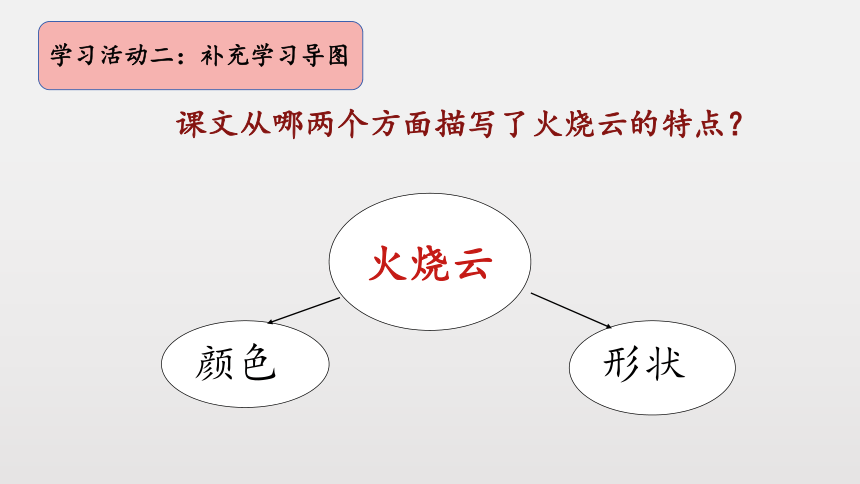 学习活动二：补充学习导图

课文从哪两个方面描写了火烧云的特点？

火烧云

颜色

形状